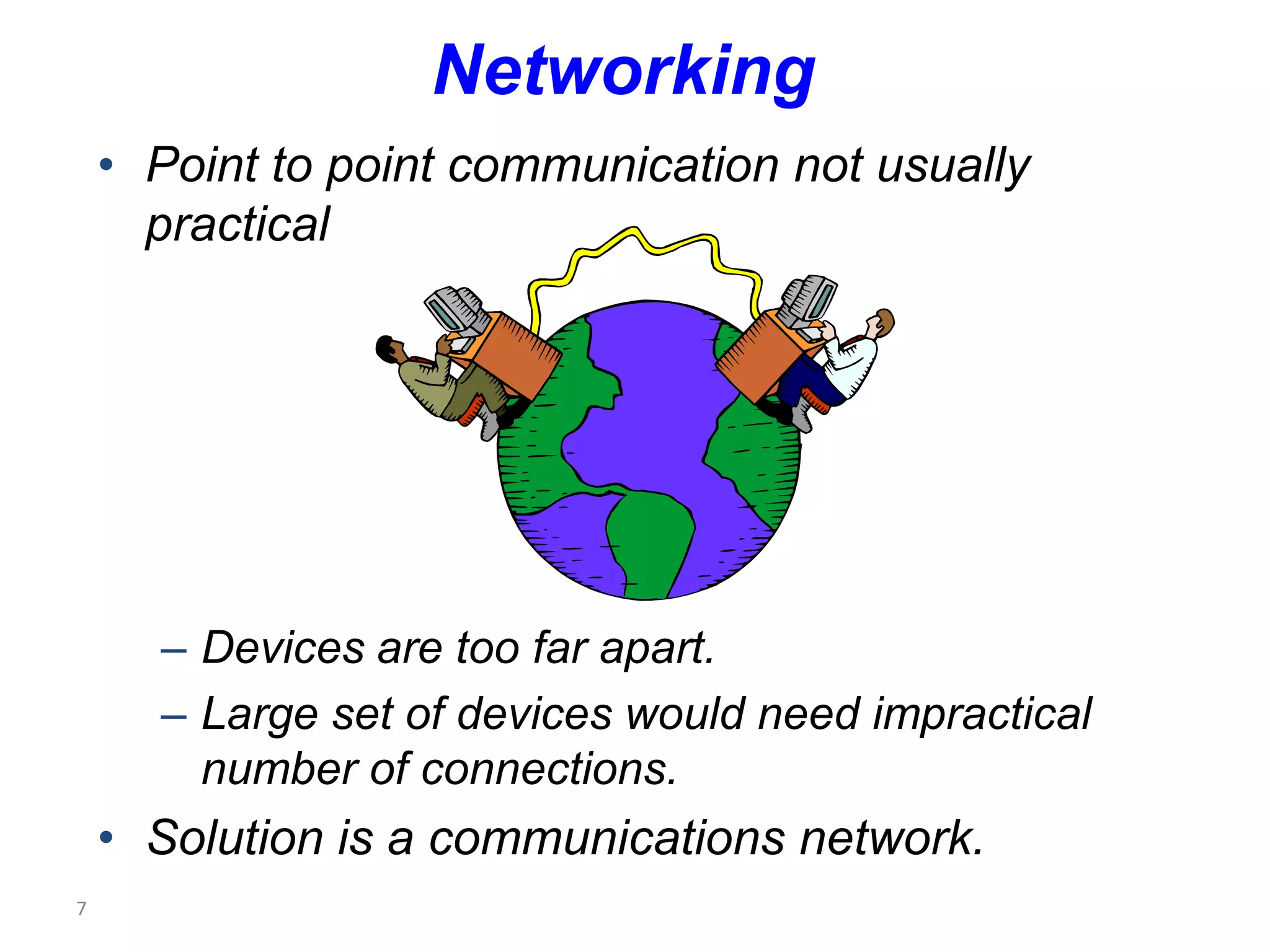 Networking

• Point to point communication not usually practical

– Devices are too far apart.
– Large set of devices would need impractical number of connections.

• Solution is a communications network.

7